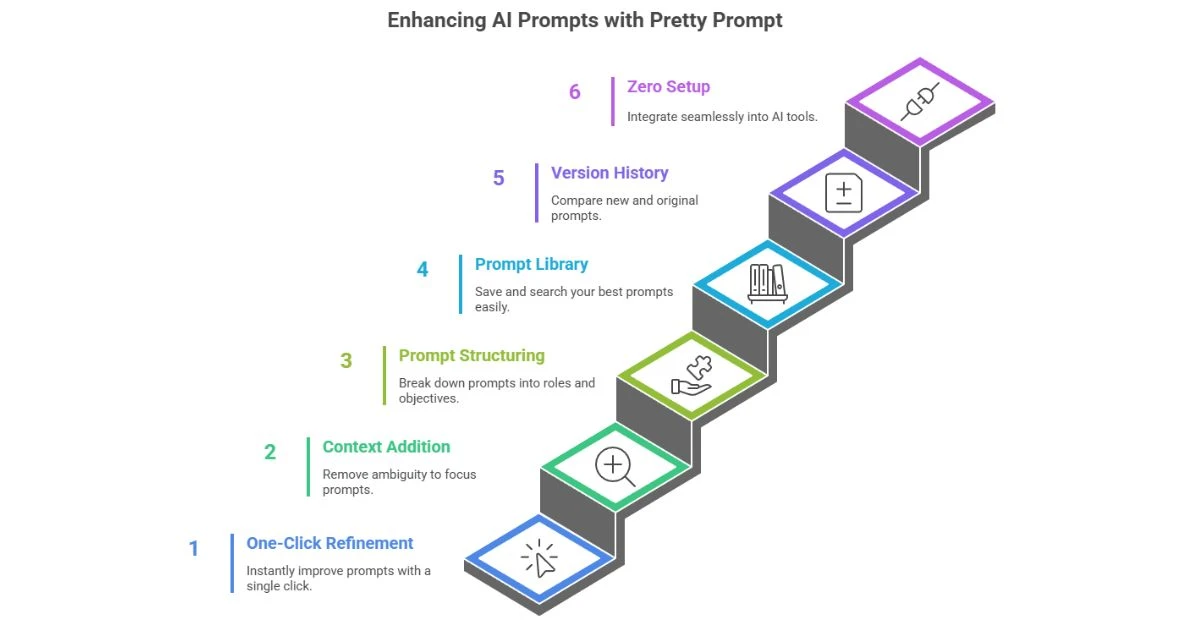 Enhancing AI Prompts with Pretty Prompt

6 Zero Setup
Integrate seamlessly into AI tools.

5 Version History
Compare new and original prompts.

4 Prompt Library
Save and search your best prompts easily.

3 Prompt Structuring
Break down prompts into roles and objectives.

2 Context Addition
Remove ambiguity to focus prompts.

1 One-Click Refinement
Instantly improve prompts with a single click.